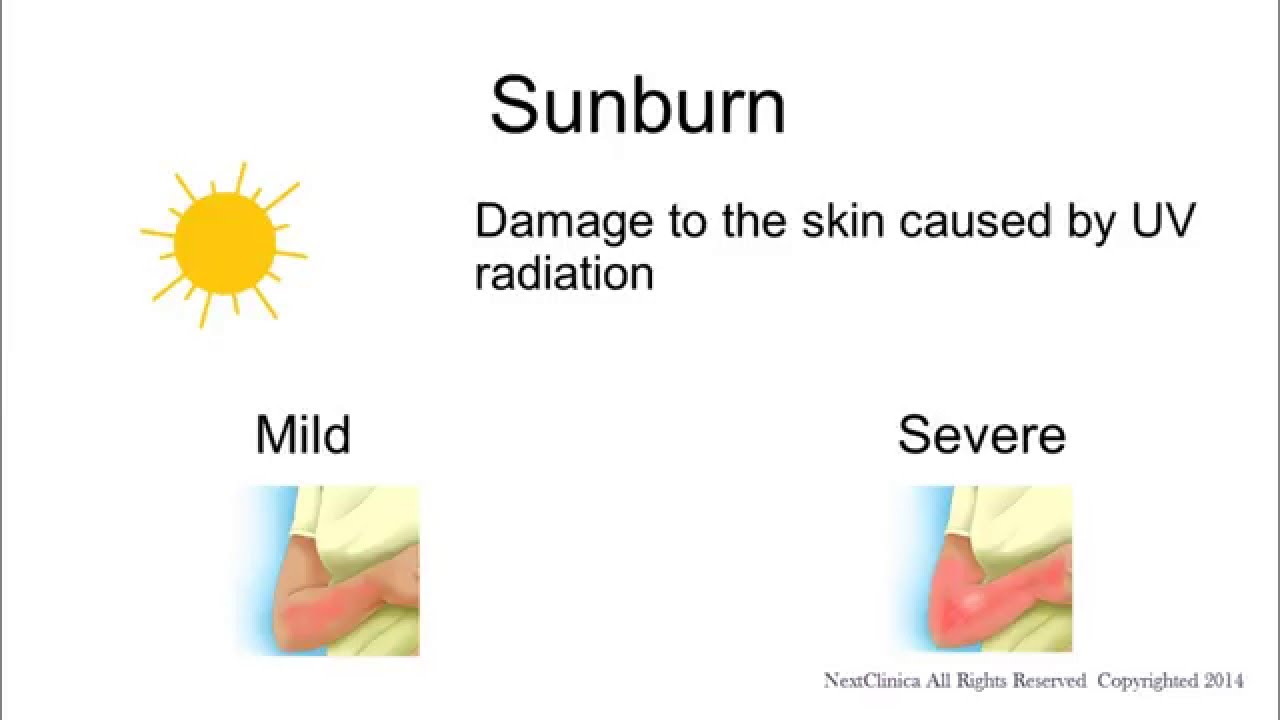 Sunburn

Damage to the skin caused by UV radiation

Mild

Severe

NextClinica All Rights Reserved Copyrighted 2014